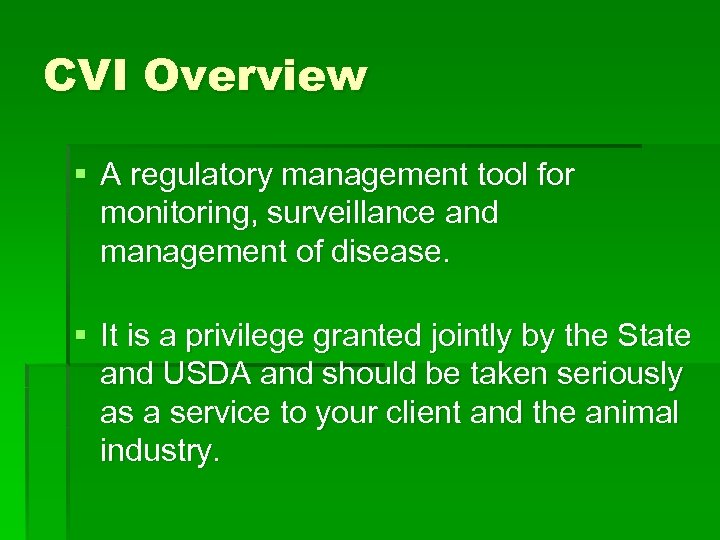 CVI Overview

▪ A regulatory management tool for monitoring, surveillance and management of disease.

▪ It is a privilege granted jointly by the State and USDA and should be taken seriously as a service to your client and the animal industry.